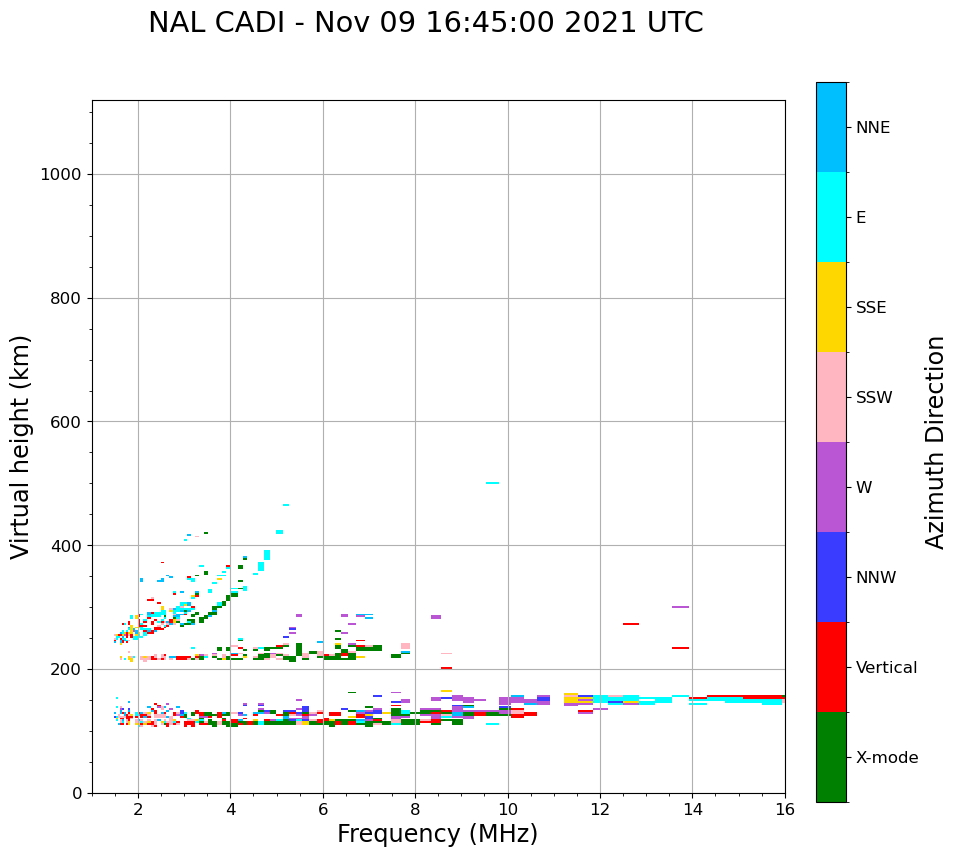 NAL CADI - Nov 09 16:45:00 2021 UTC

Virtual height (km)

1000
800
600
400
200
0

2
4
6
8
10
12
14
16

Frequency (MHz)

NNE
E
SSE
SSW
W
NNW
Vertical
X-mode

Azimuth Direction